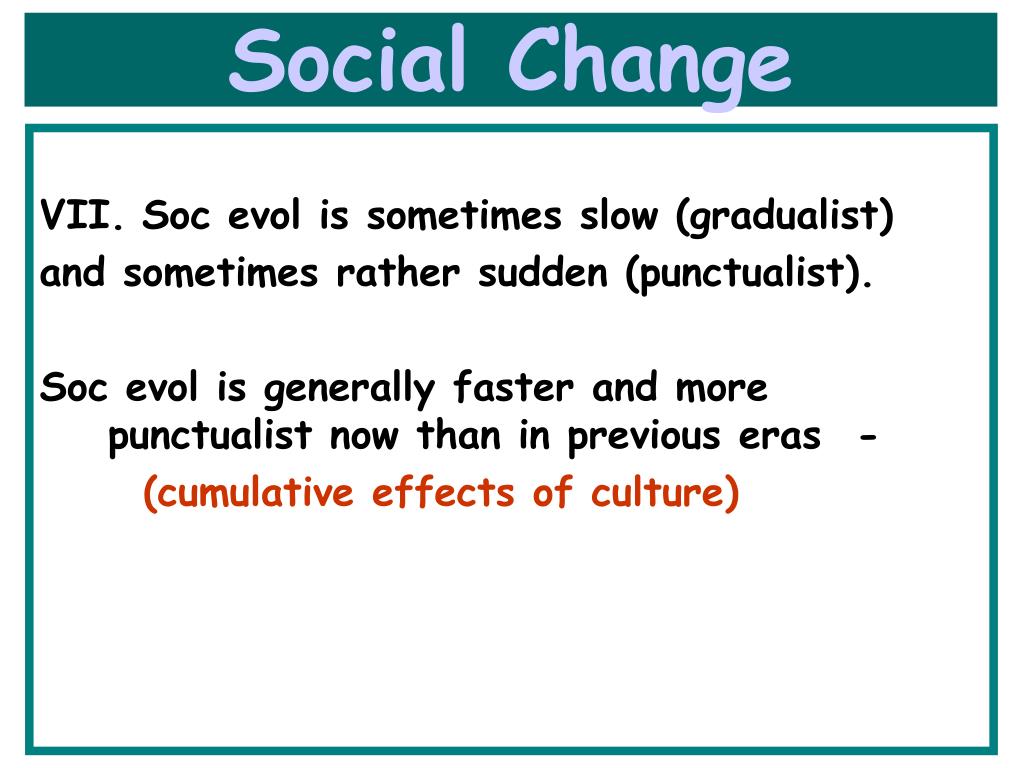 Social Change

VII. Soc evol is sometimes slow (gradualist) and sometimes rather sudden (punctualist).

Soc evol is generally faster and more punctualist now than in previous eras -
(cumulative effects of culture)